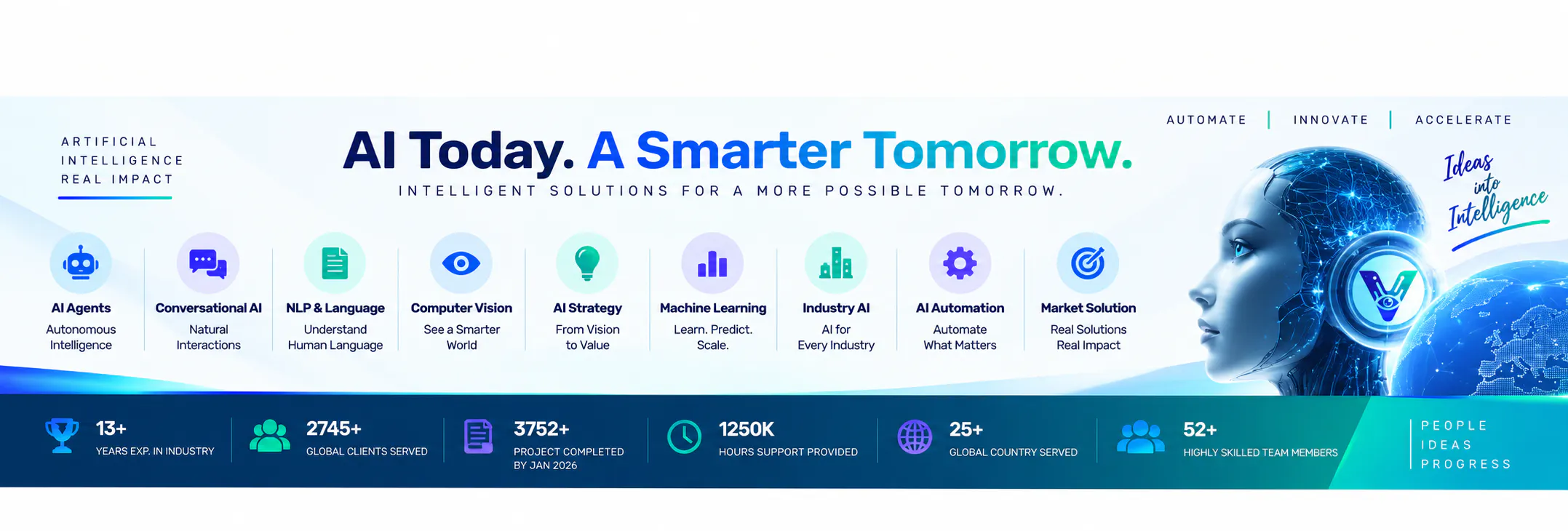 ARTIFICIAL
INTELLIGENCE
REAL IMPACT

AI Today. A Smarter Tomorrow.
INTELLIGENT SOLUTIONS FOR A MORE POSSIBLE TOMORROW.

AUTOMATE | INNOVATE | ACCELERATE

Ideas into Intelligence

AI Agents
Autonomous Intelligence

Conversational AI
Natural Interactions

NLP & Language
Understand Human Language

Computer Vision
See a Smarter World

AI Strategy
From Vision to Value

Machine Learning
Learn. Predict. Scale.

Industry AI
AI for Every Industry

AI Automation
Automate What Matters

Market Solution
Real Solutions Real Impact

13+
YEARS EXP. IN INDUSTRY

2745+
GLOBAL CLIENTS SERVED

3752+
PROJECT COMPLETED BY JAN 2026

1250K
HOURS SUPPORT PROVIDED

25+
GLOBAL COUNTRY SERVED

52+
HIGHLY SKILLED TEAM MEMBERS

PEOPLE
IDEAS
PROGRESS